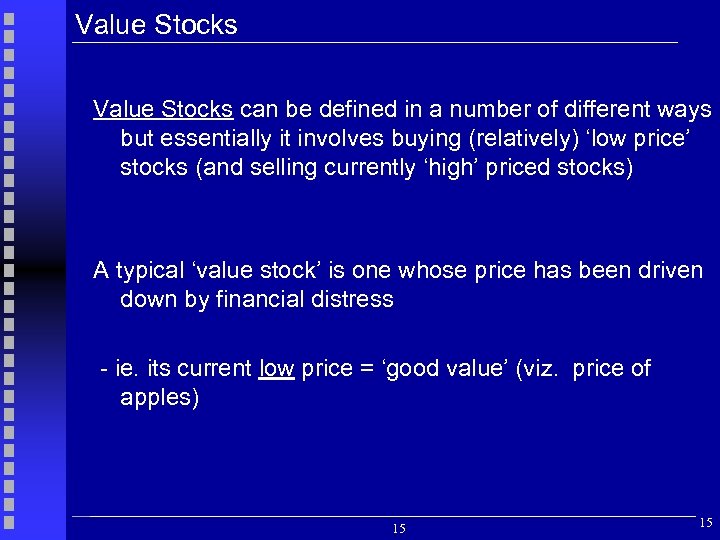 Value Stocks

Value Stocks can be defined in a number of different ways but essentially it involves buying (relatively) ‘low price’ stocks (and selling currently ‘high’ priced stocks)

A typical ‘value stock’ is one whose price has been driven down by financial distress

- ie. its current low price = ‘good value’ (viz. price of apples)

15

15